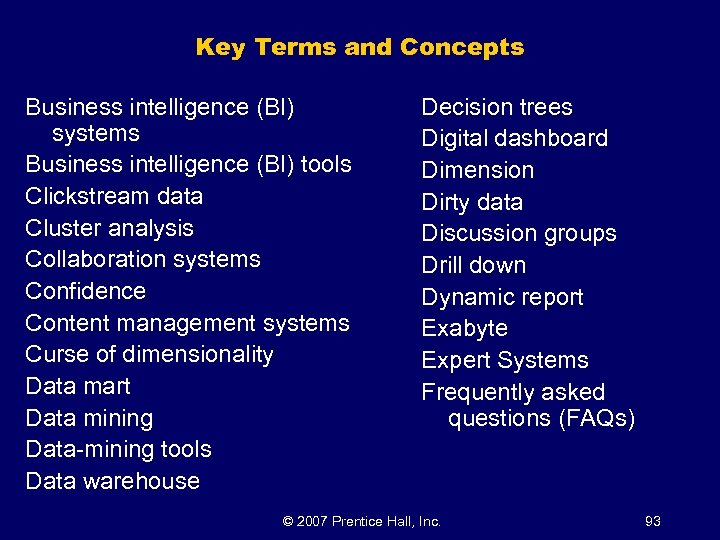 Key Terms and Concepts

Business intelligence (BI) systems
Business intelligence (BI) tools
Clickstream data
Cluster analysis
Collaboration systems
Confidence
Content management systems
Curse of dimensionality
Data mart
Data mining
Data-mining tools
Data warehouse

Decision trees
Digital dashboard
Dimension
Dirty data
Discussion groups
Drill down
Dynamic report
Exabyte
Expert Systems
Frequently asked questions (FAQs)

© 2007 Prentice Hall, Inc.

93